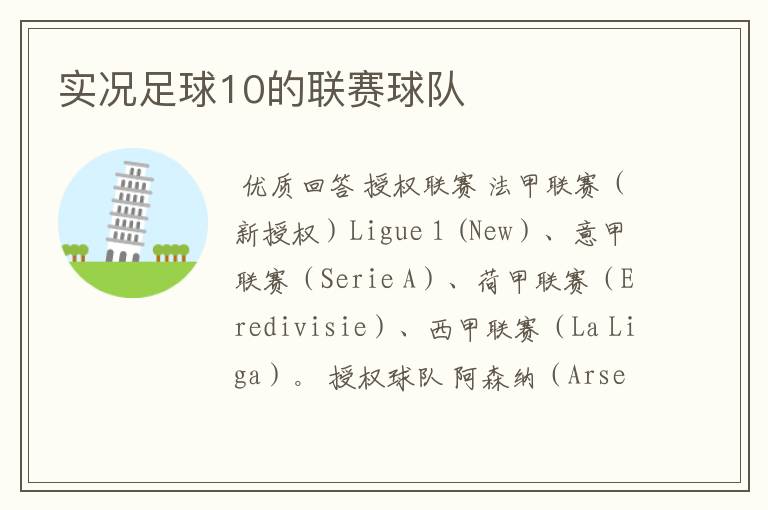 实况足球10的联赛球队

优质回答 授权联赛 法甲联赛（新授权）Ligue 1 (New）、意甲联赛（Serie A）、荷甲联赛（Eredivisie）、西甲联赛（La Liga）。 授权球队 阿森纳（Arse